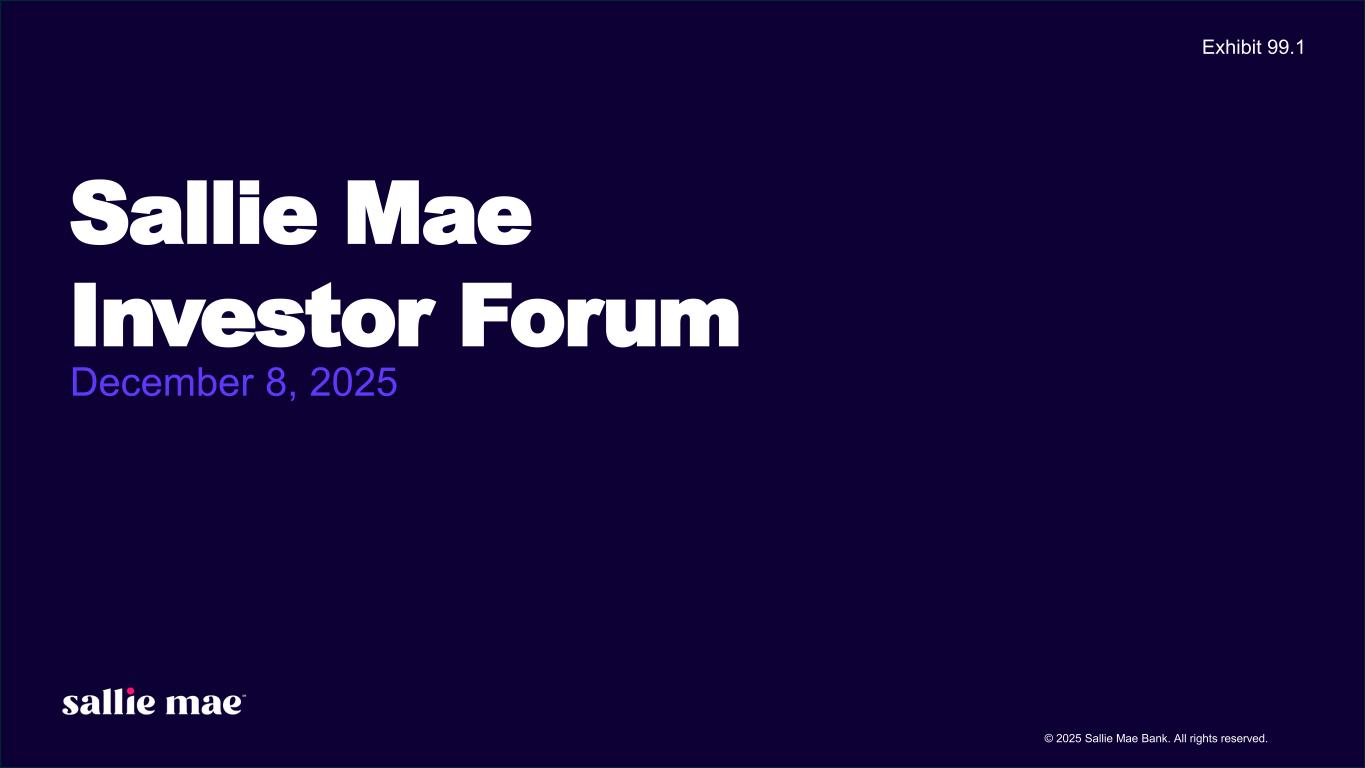 Exhibit 99.1

Sallie Mae Investor Forum

December 8, 2025

sallie mae

© 2025 Sallie Mae Bank. All rights reserved.